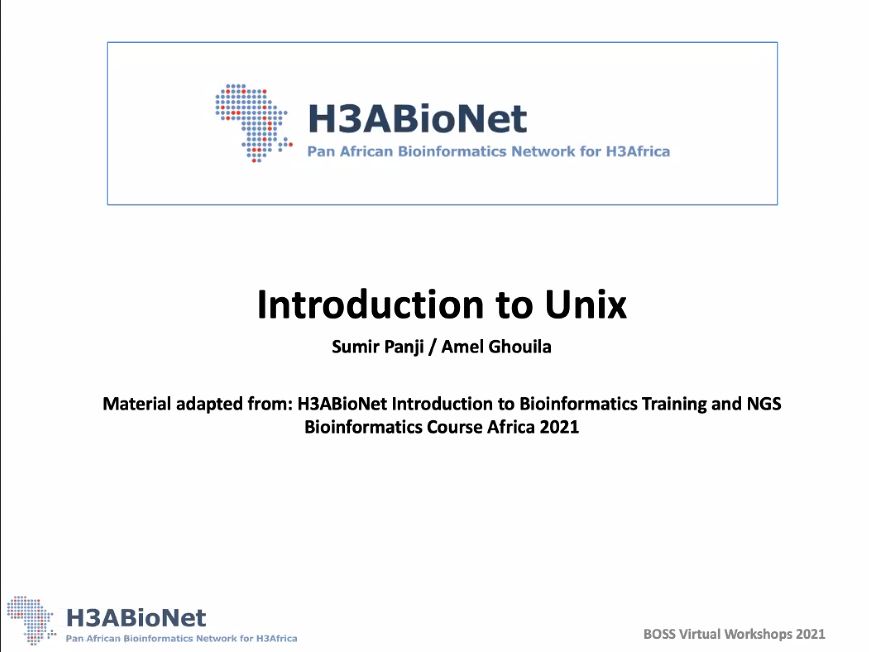 H3ABioNet
Pan African Bioinformatics Network for H3Africa

Introduction to Unix

Sumir Panji / Amel Ghouila

Material adapted from: H3ABioNet Introduction to Bioinformatics Training and NGS Bioinformatics Course Africa 2021

H3ABioNet
Pan African Bioinformatics Network for H3Africa

BOSS Virtual Workshops 2021